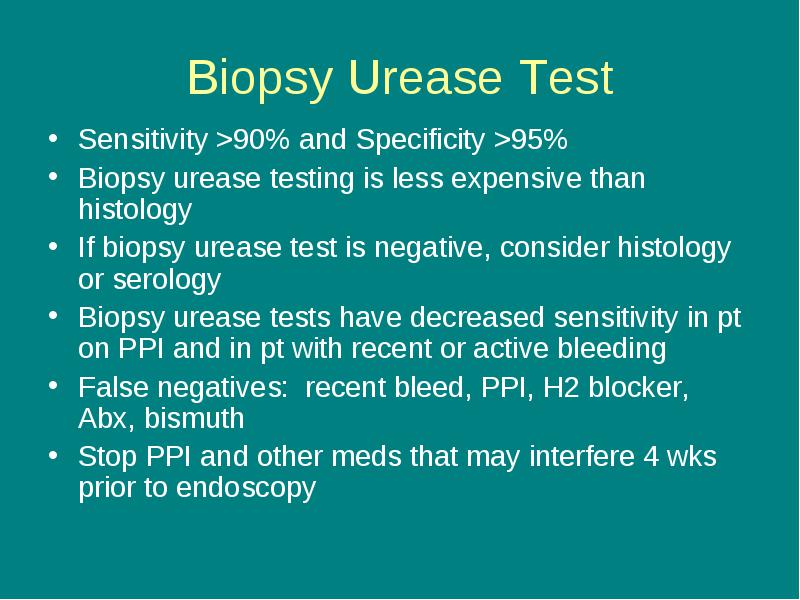 Biopsy Urease Test

• Sensitivity >90% and Specificity >95%
• Biopsy urease testing is less expensive than histology
• If biopsy urease test is negative, consider histology or serology
• Biopsy urease tests have decreased sensitivity in pt on PPI and in pt with recent or active bleeding
• False negatives: recent bleed, PPI, H2 blocker, Abx, bismuth
• Stop PPI and other meds that may interfere 4 wks prior to endoscopy